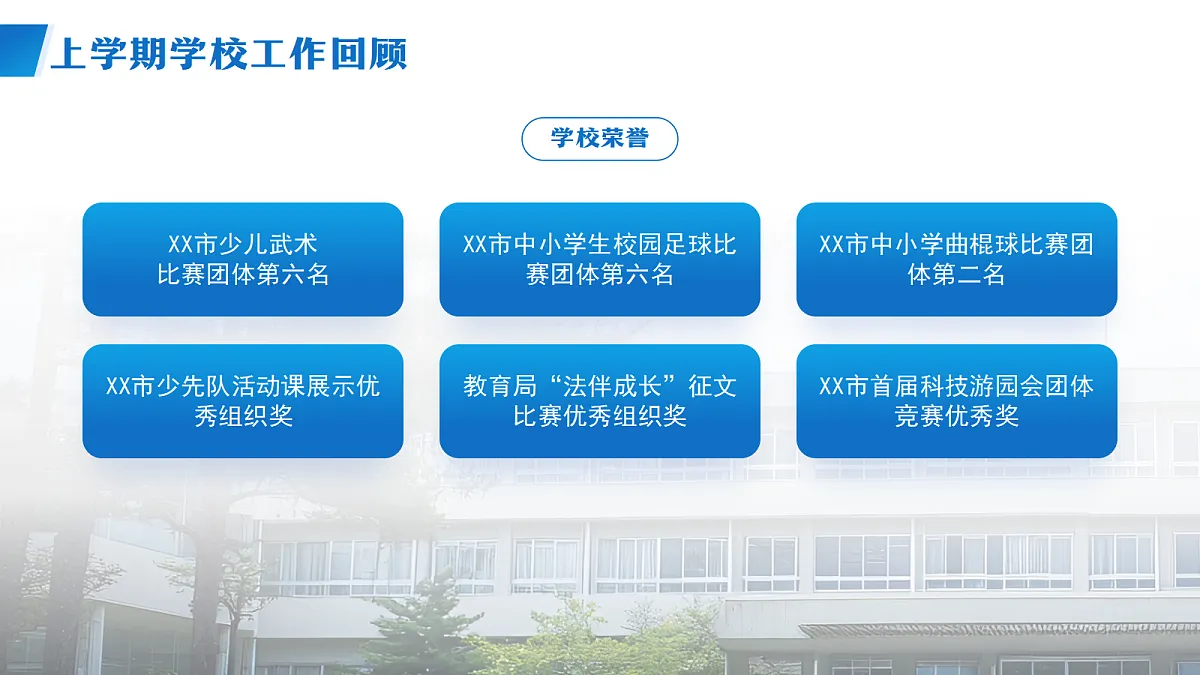 上学期学校工作回顾

学校荣誉

XX市少儿武术比赛团体第六名

XX市中小学生校园足球比赛团体第六名

XX市中小学曲棍球比赛团体第二名

XX市少先队活动课展示优秀组织奖

教育局“法伴成长”征文比赛优秀组织奖

XX市首届科技游园会团体竞赛优秀奖